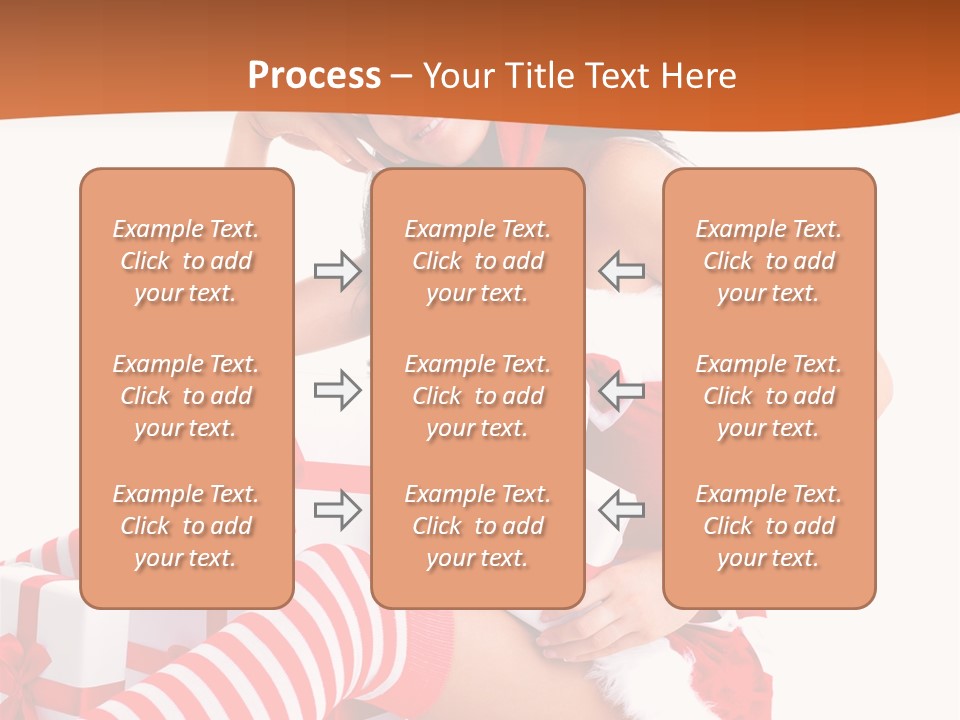 Process – Your Title Text Here

Example Text. Click to add your text.

Example Text. Click to add your text.

Example Text. Click to add your text.

Example Text. Click to add your text.

Example Text. Click to add your text.

Example Text. Click to add your text.

Example Text. Click to add your text.

Example Text. Click to add your text.

Example Text. Click to add your text.